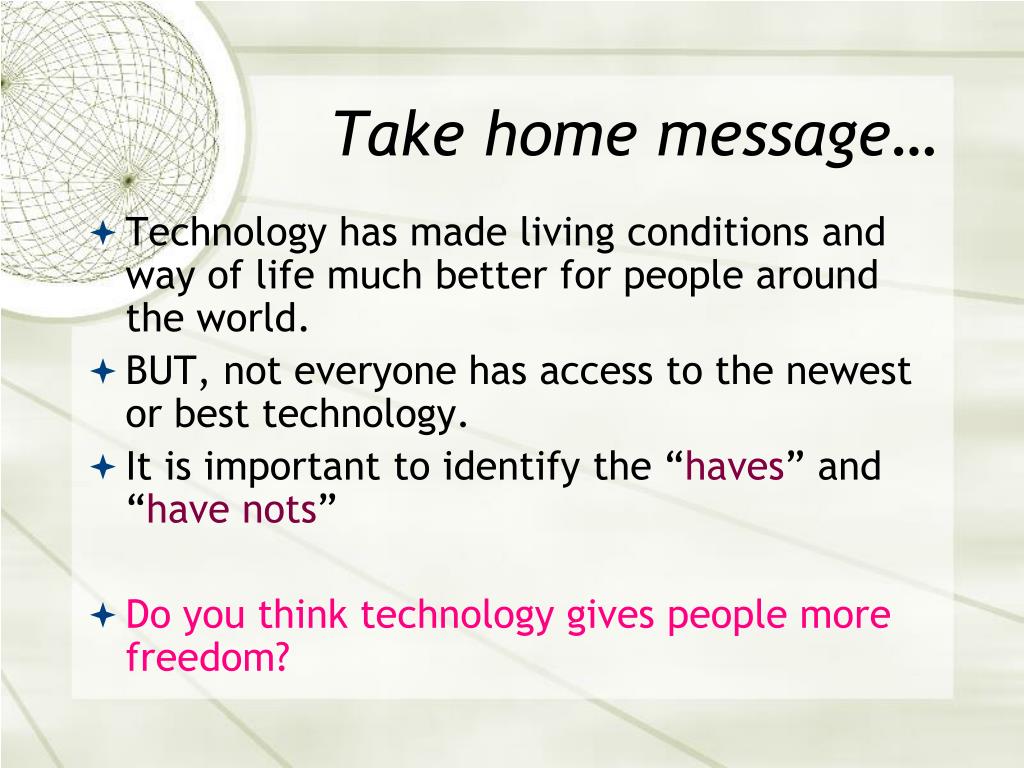 Take home message…

Technology has made living conditions and way of life much better for people around the world.

BUT, not everyone has access to the newest or best technology.

It is important to identify the “haves” and “have nots”

Do you think technology gives people more freedom?